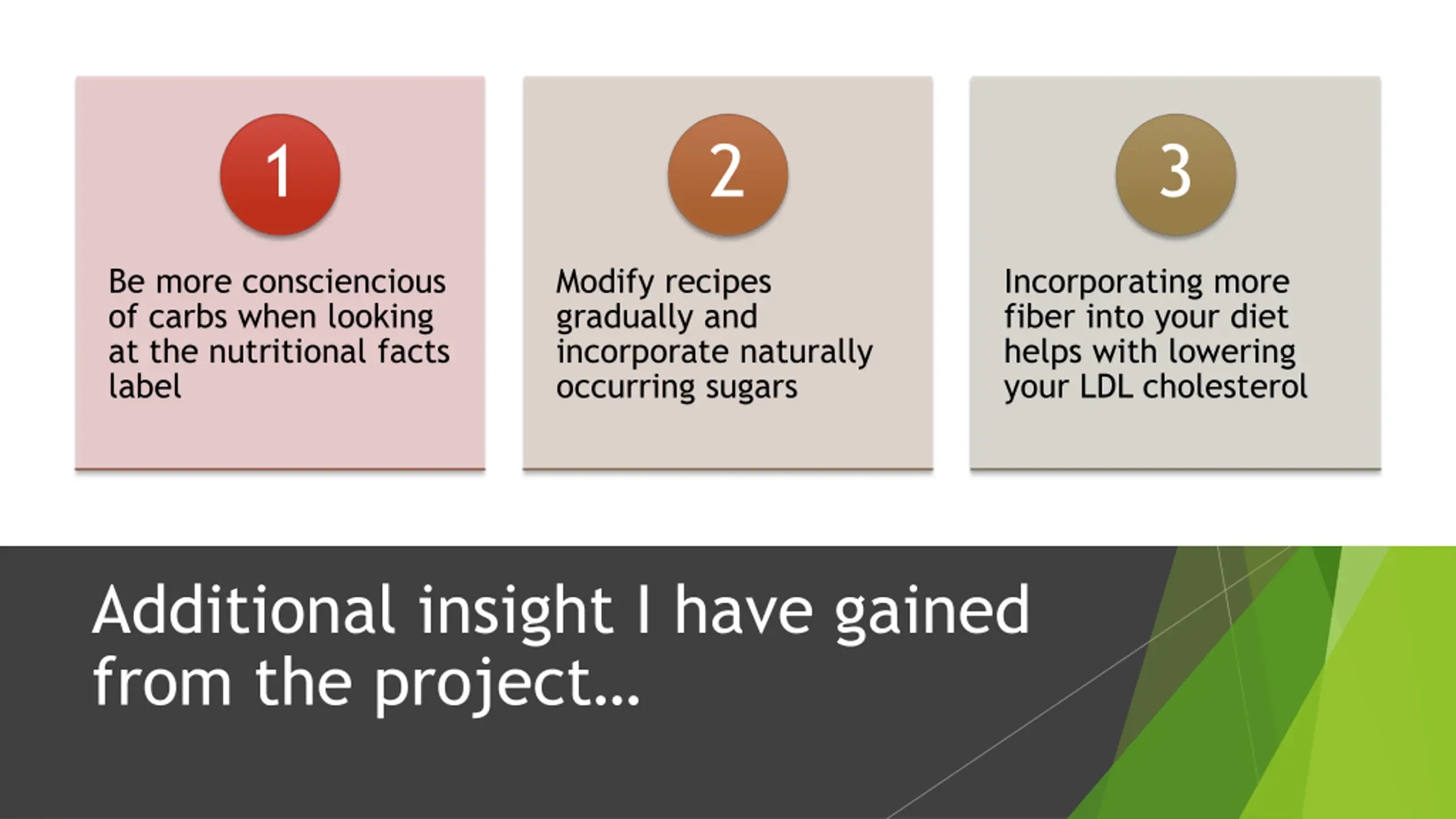 1

Be more consciencious of carbs when looking at the nutritional facts label

2

Modify recipes gradually and incorporate naturally occurring sugars

3

Incorporating more fiber into your diet helps with lowering your LDL cholesterol

Additional insight I have gained from the project…